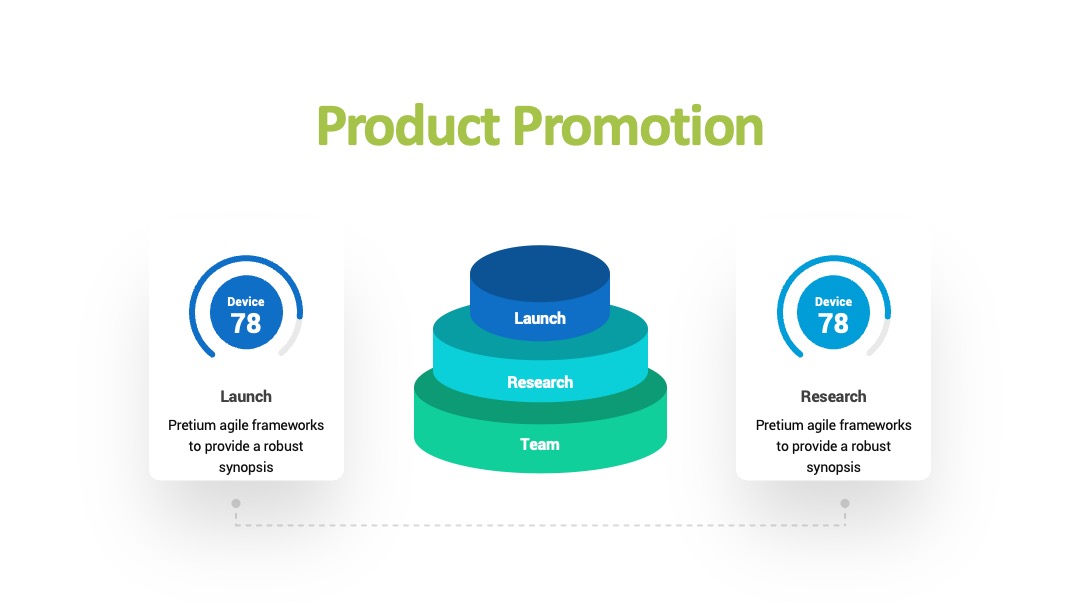 Product Promotion

Device
78

Launch

Pretium agile frameworks to provide a robust synopsis

Launch

Research

Team

Device
78

Research

Pretium agile frameworks to provide a robust synopsis